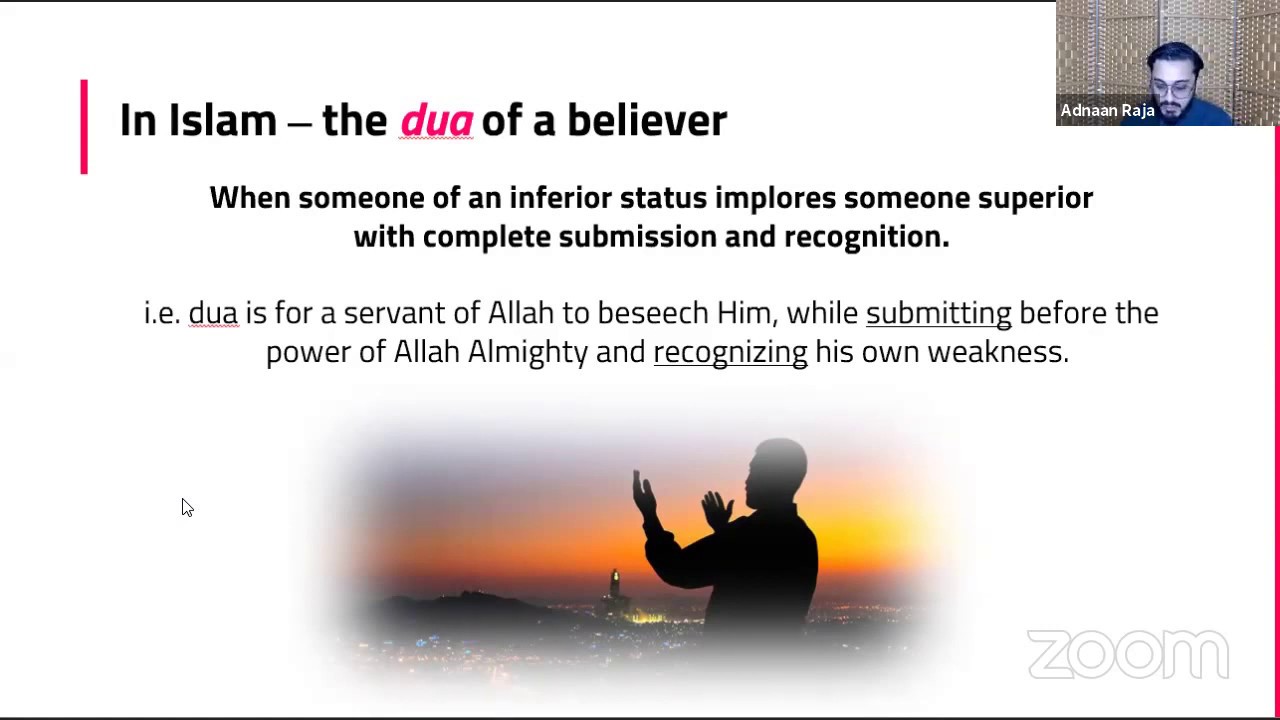 Adnaan Raja

In Islam – the dua of a believer

When someone of an inferior status implores someone superior with complete submission and recognition.

i.e. dua is for a servant of Allah to beseech Him, while submitting before the power of Allah Almighty and recognizing his own weakness.

zoom